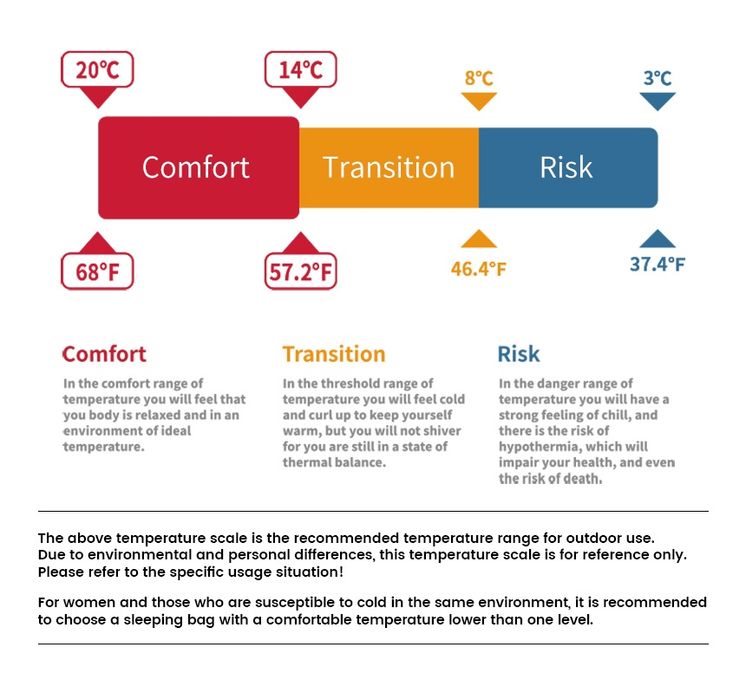 20℃ 14℃ 8℃ 3℃

Comfort Transition Risk

68°F 57.2°F 46.4°F 37.4°F

Comfort

In the comfort range of temperature you will feel that you body is relaxed and in an environment of ideal temperature.

Transition

In the threshold range of temperature you will feel cold and curl up to keep yourself warm, but you will not shiver for you are still in a state of thermal balance.

Risk

In the danger range of temperature you will have a strong feeling of chill, and there is the risk of hypothermia, which will impair your health, and even the risk of death.

The above temperature scale is the recommended temperature range for outdoor use. Due to environmental and personal differences, this temperature scale is for reference only. Please refer to the specific usage situation!

For women and those who are susceptible to cold in the same environment, it is recommended to choose a sleeping bag with a comfortable temperature lower than one level.